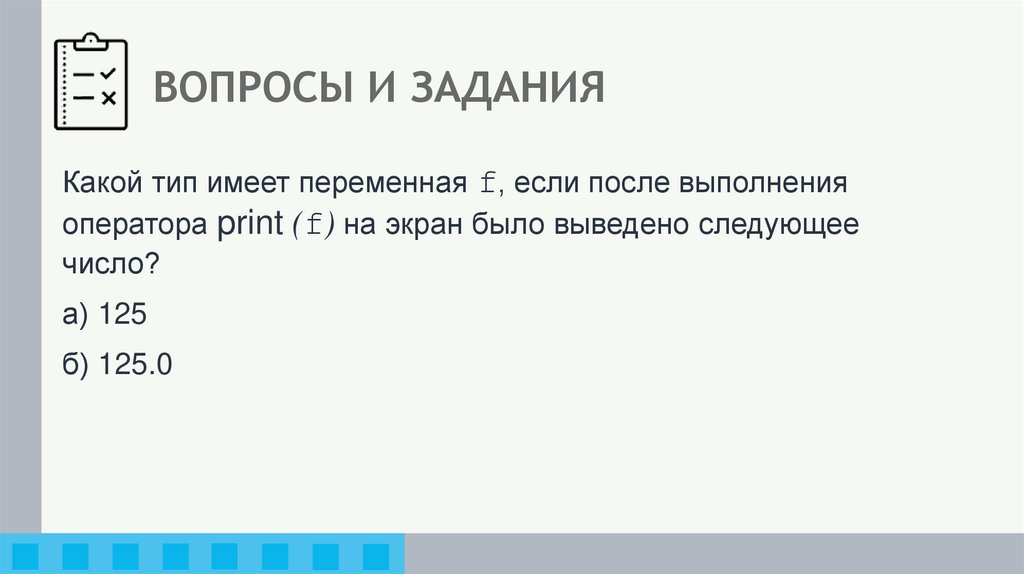 ВОПРОСЫ И ЗАДАНИЯ

Какой тип имеет переменная f, если после выполнения оператора print (f) на экран было выведено следующее число?

а) 125

б) 125.0